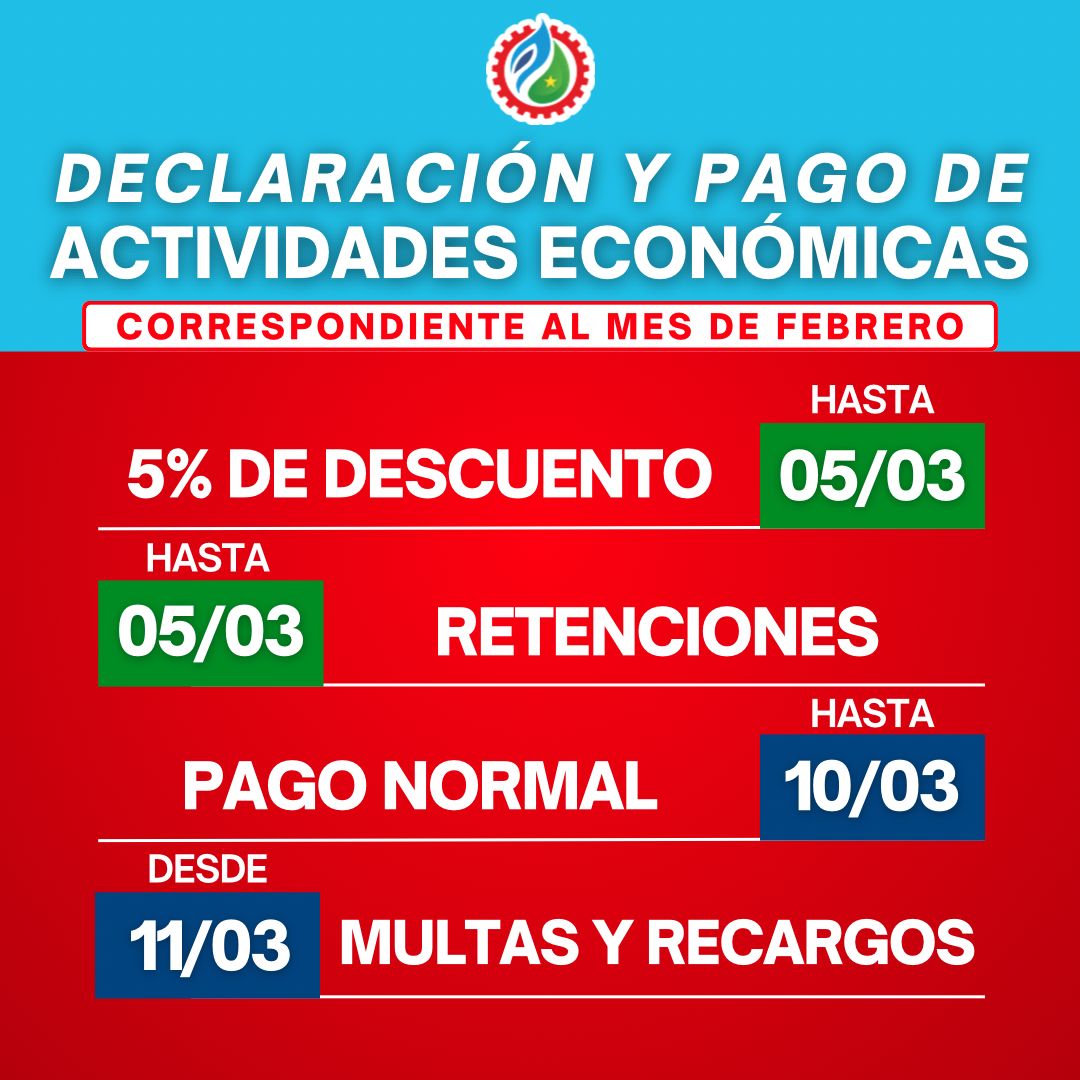 DECLARACIÓN Y PAGO DE ACTIVIDADES ECONÓMICAS

CORRESPONDIENTE AL MES DE FEBRERO

5% DE DESCUENTO HASTA 05/03

HASTA 05/03 RETENCIONES

PAGO NORMAL HASTA 10/03

DESDE 11/03 MULTAS Y RECARGOS